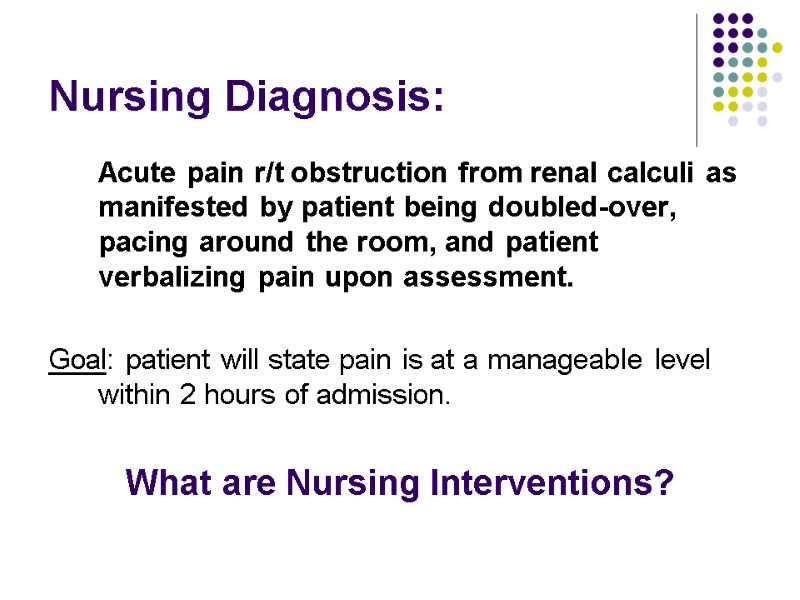 Nursing Diagnosis:

Acute pain r/t obstruction from renal calculi as manifested by patient being doubled-over, pacing around the room, and patient verbalizing pain upon assessment.

Goal: patient will state pain is at a manageable level within 2 hours of admission.

What are Nursing Interventions?